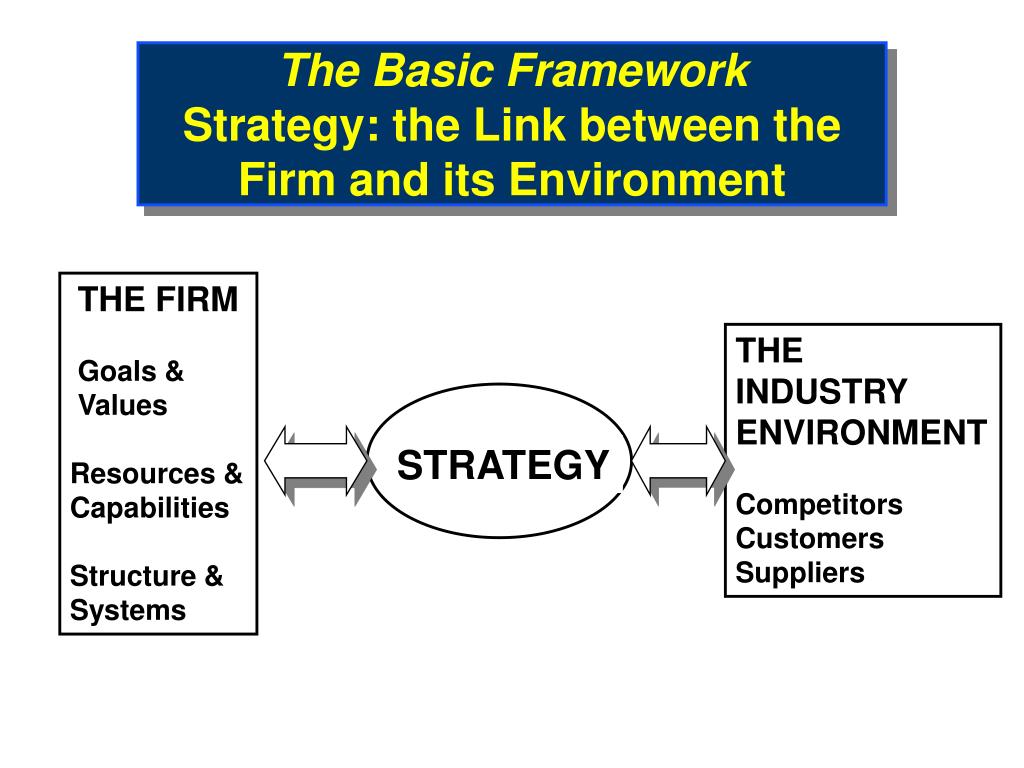 The Basic Framework
Strategy: the Link between the Firm and its Environment

THE FIRM

Goals & Values

Resources & Capabilities

Structure & Systems

STRATEGY

THE INDUSTRY ENVIRONMENT

Competitors
Customers
Suppliers